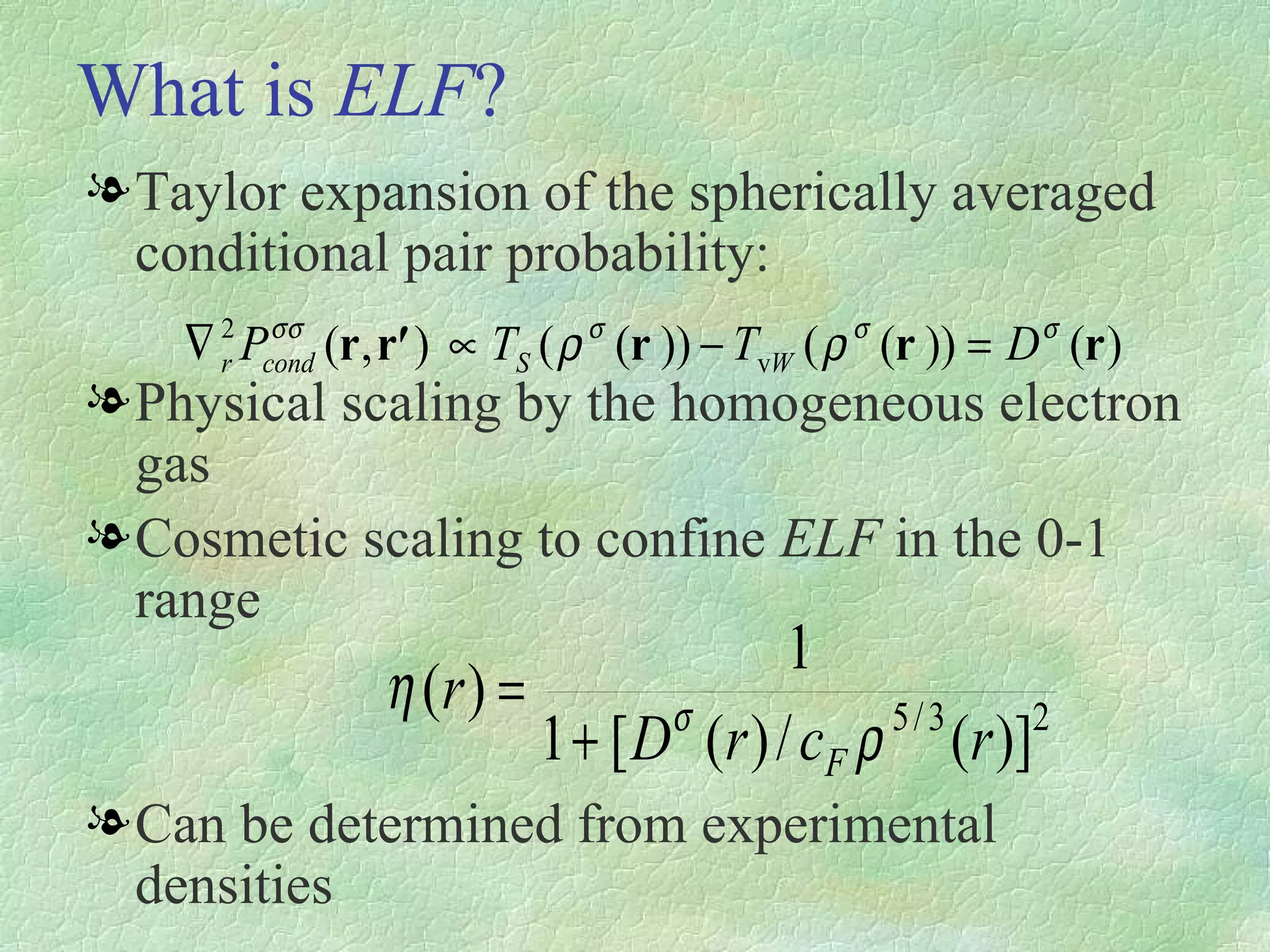 What is ELF?

Taylor expansion of the spherically averaged conditional pair probability:

$\nabla_r^2 P_{cond}^{\sigma\sigma}(\mathbf{r},\mathbf{r}') \propto T_S(\rho^\sigma(\mathbf{r})) - T_{vW}(\rho^\sigma(\mathbf{r})) = D^\sigma(\mathbf{r})$

Physical scaling by the homogeneous electron gas

Cosmetic scaling to confine ELF in the 0-1 range

$\eta(r) = \frac{1}{1+[D^\sigma(r)/c_F\rho^{5/3}(r)]^2}$

Can be determined from experimental densities